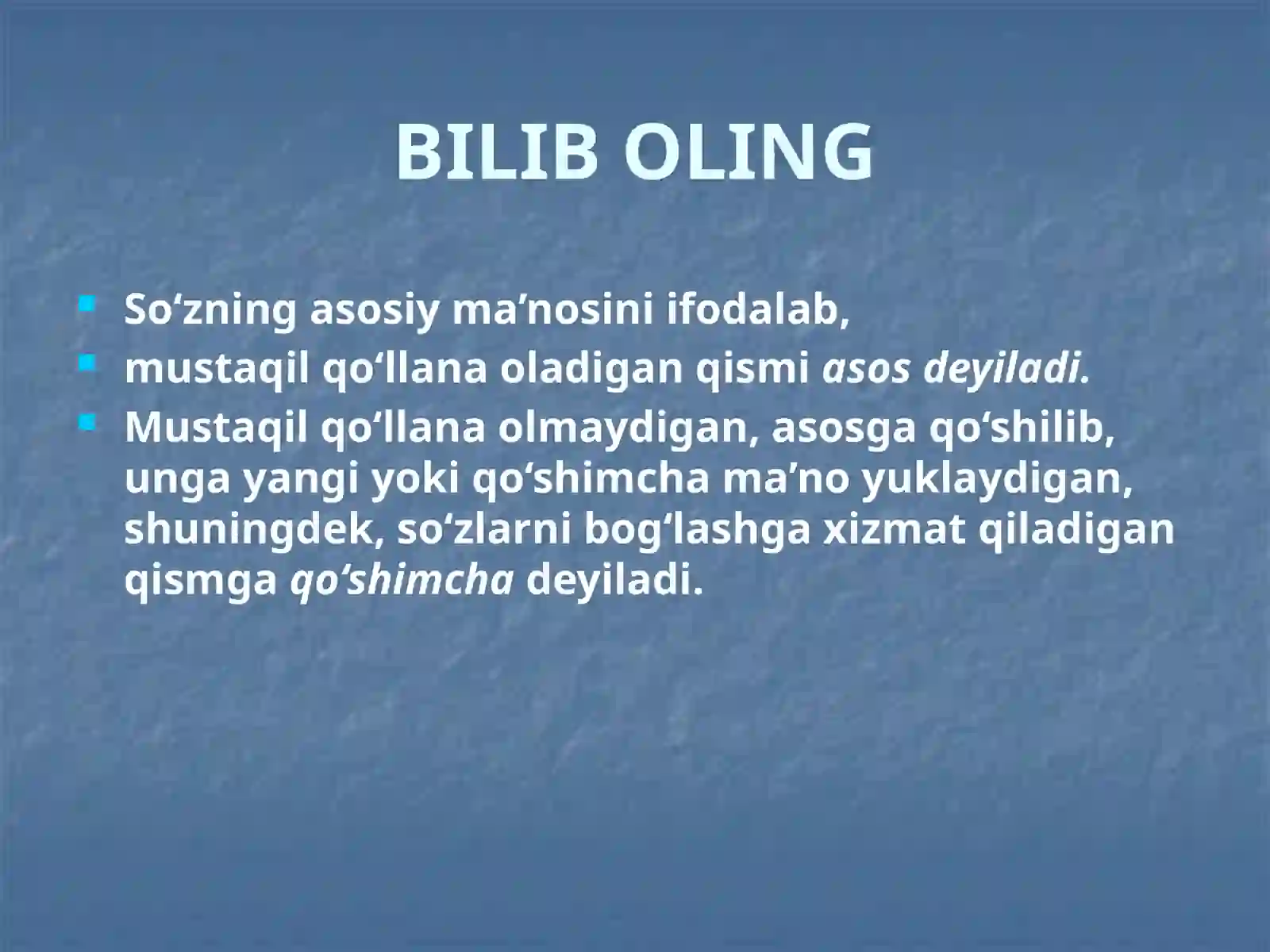 BILIB OLING

So‘zning asosiy ma’nosini ifodalab,

mustaqil qo‘llana oladigan qismi asos deyiladi.

Mustaqil qo‘llana olmaydigan, asosga qo‘shilib, unga yangi yoki qo‘shimcha ma’no yuklaydigan, shuningdek, so‘zlarni bog‘lashga xizmat qiladigan qismga qo‘shimcha deyiladi.